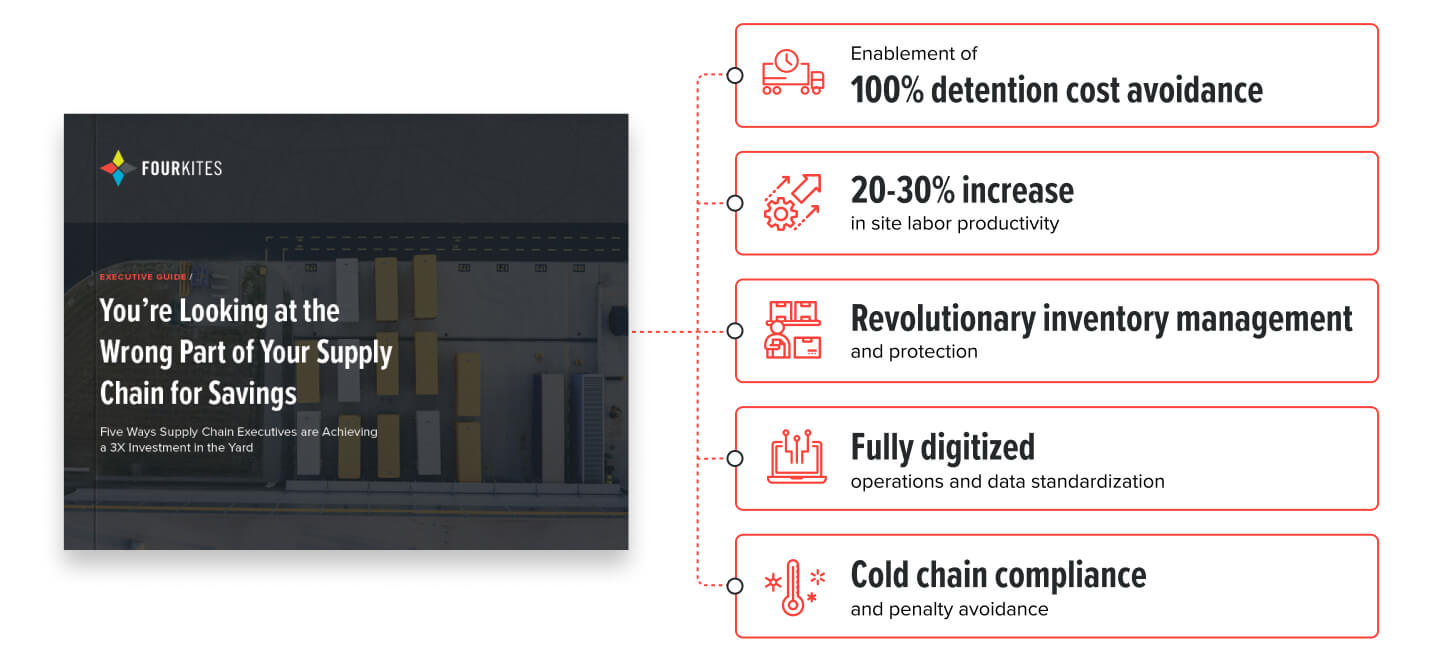 FOURKITES

EXECUTIVE GUIDE /

You're Looking at the Wrong Part of Your Supply Chain for Savings

Five Ways Supply Chain Executives are Achieving a 3X Investment in the Yard

Enablement of
100% detention cost avoidance

20-30% increase
in site labor productivity

Revolutionary inventory management
and protection

Fully digitized
operations and data standardization

Cold chain compliance
and penalty avoidance